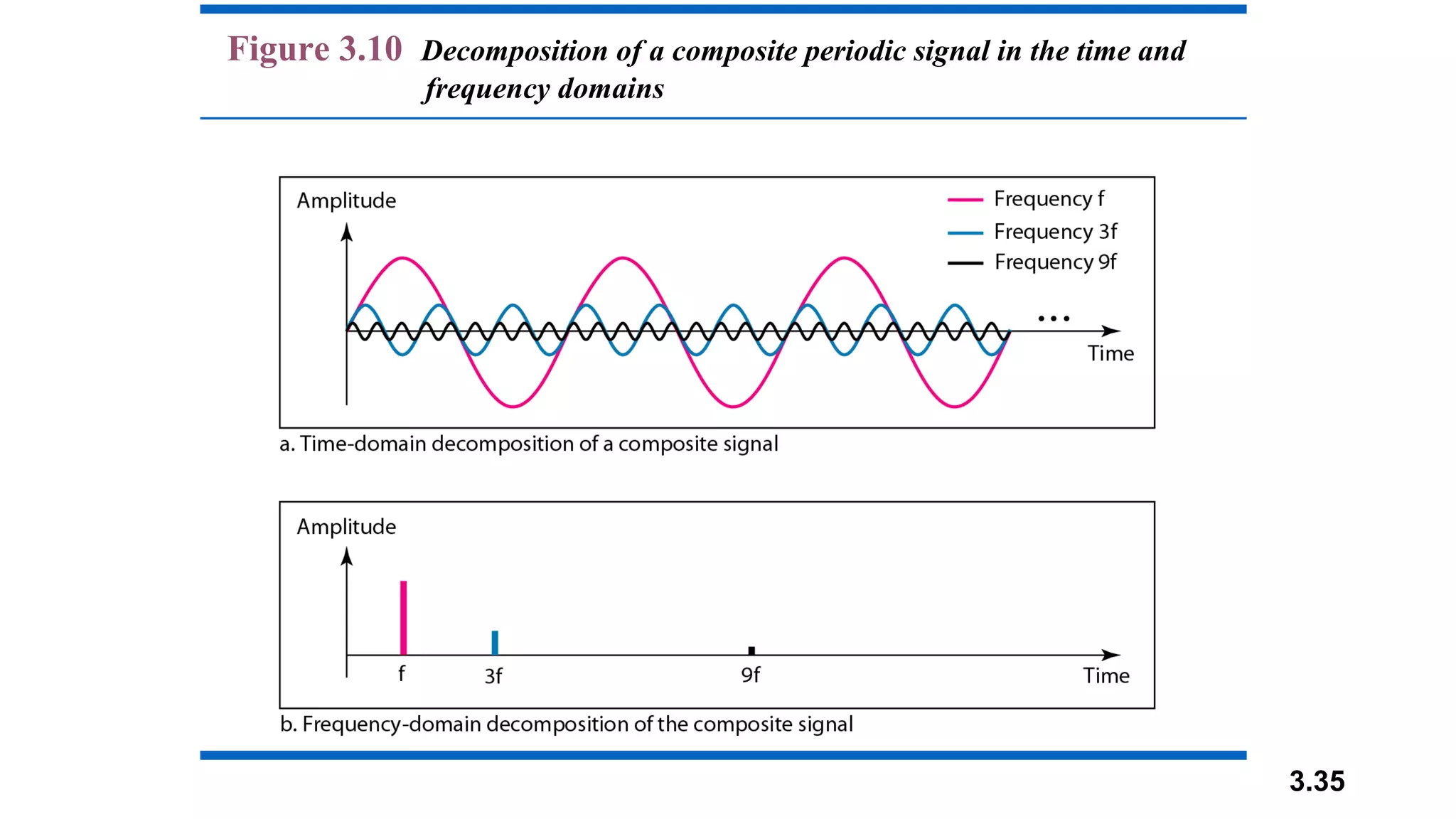 Figure 3.10 Decomposition of a composite periodic signal in the time and frequency domains

Amplitude

Frequency f
Frequency 3f
Frequency 9f

...

Time

a. Time-domain decomposition of a composite signal

Amplitude

f
3f
9f
Time

b. Frequency-domain decomposition of the composite signal

3.35